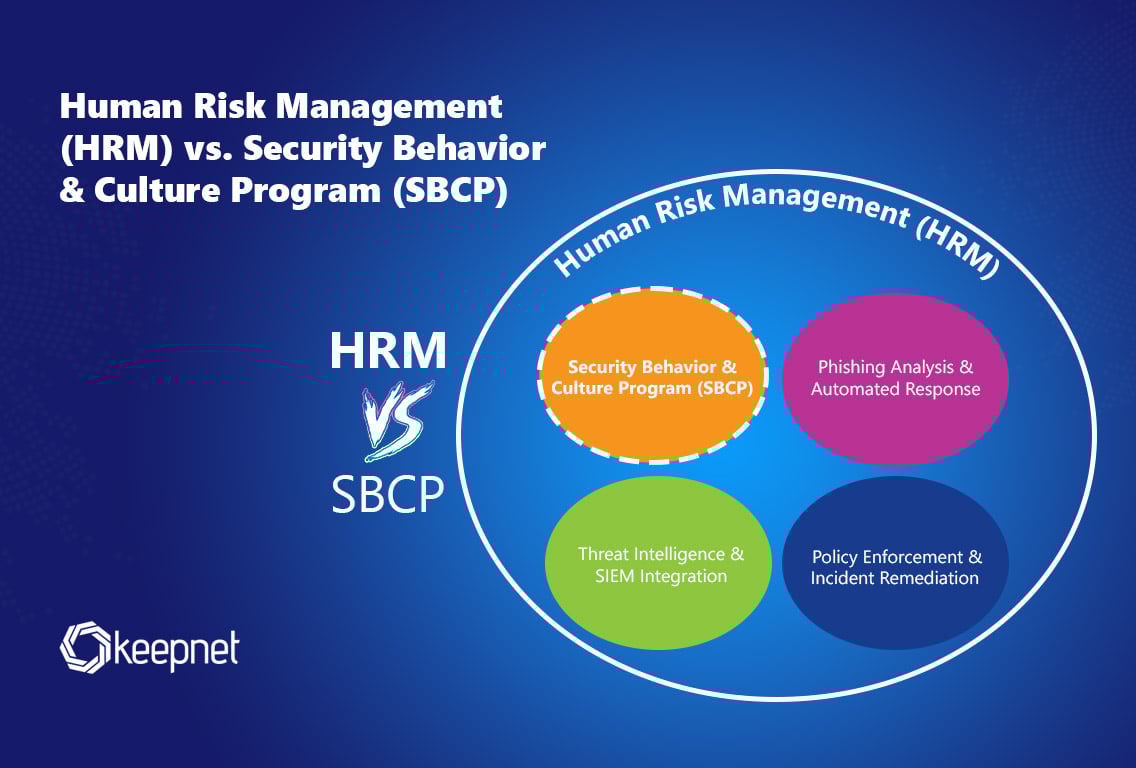 Human Risk Management (HRM) vs. Security Behavior & Culture Program (SBCP)

HRM
VS
SBCP

Human Risk Management (HRM)

Security Behavior & Culture Program (SBCP)

Phishing Analysis & Automated Response

Threat Intelligence & SIEM Integration

Policy Enforcement & Incident Remediation

keepnet